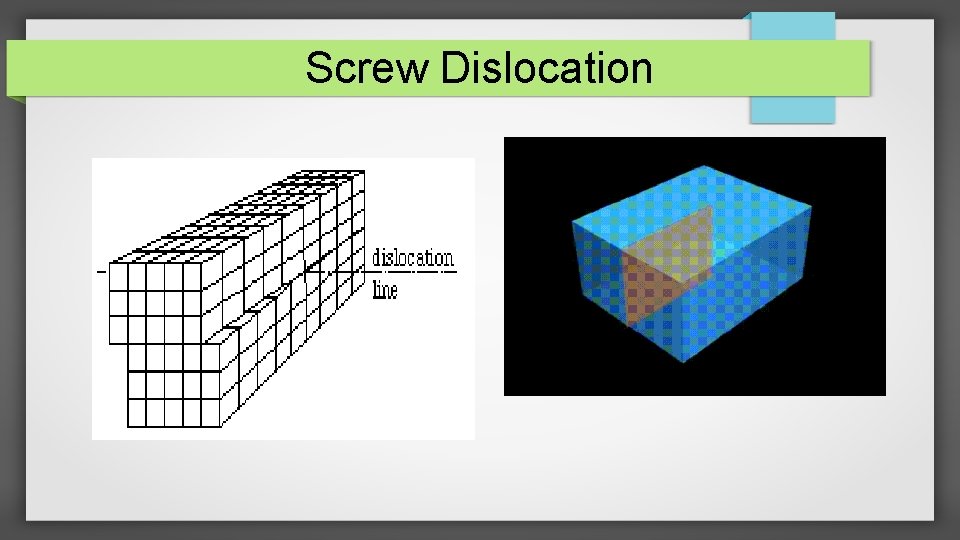 Screw Dislocation

dislocation line